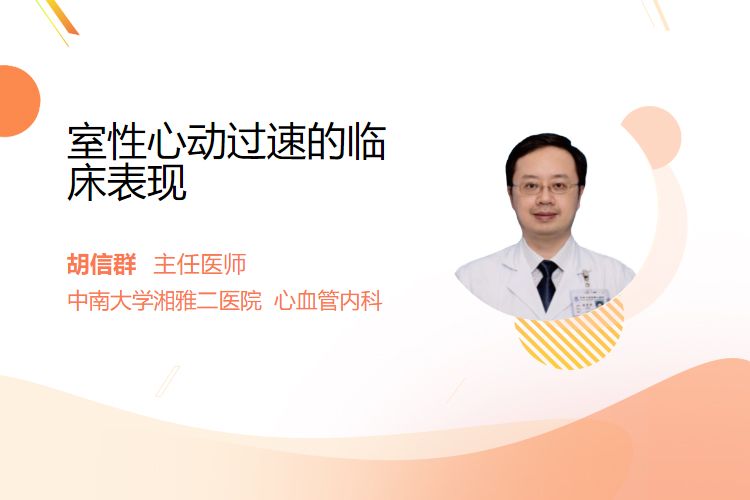 室性心动过速的临床表现

胡信群 主任医师

中南大学湘雅二医院 心血管内科